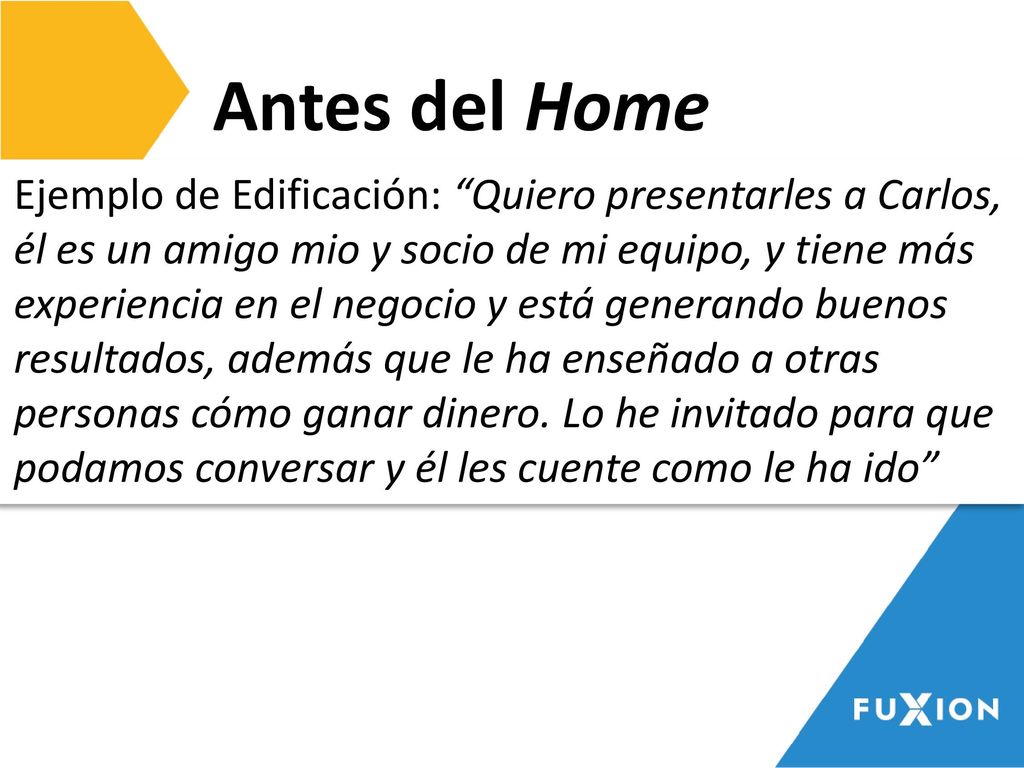 Antes del Home

Ejemplo de Edificación: “Quiero presentarles a Carlos, él es un amigo mio y socio de mi equipo, y tiene más experiencia en el negocio y está generando buenos resultados, además que le ha enseñado a otras personas cómo ganar dinero. Lo he invitado para que podamos conversar y él les cuente como le ha ido”

FUXION